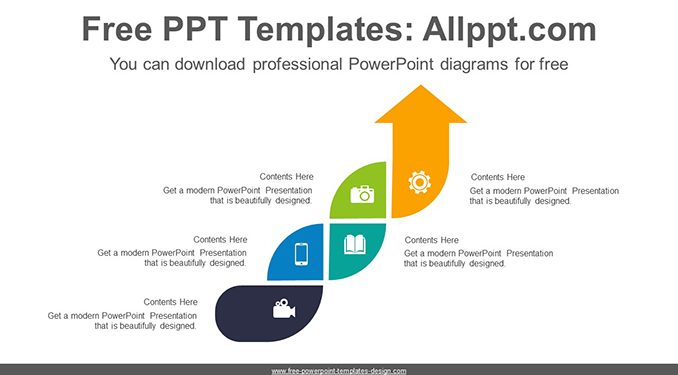 Free PPT Templates: Allppt.com

You can download professional PowerPoint diagrams for free

Contents Here
Get a modern PowerPoint Presentation that is beautifully designed.

Contents Here
Get a modern PowerPoint Presentation that is beautifully designed.

Contents Here
Get a modern PowerPoint Presentation that is beautifully designed.

Contents Here
Get a modern PowerPoint Presentation that is beautifully designed.

Contents Here
Get a modern PowerPoint Presentation that is beautifully designed.

www.free-powerpoint-templates-design.com